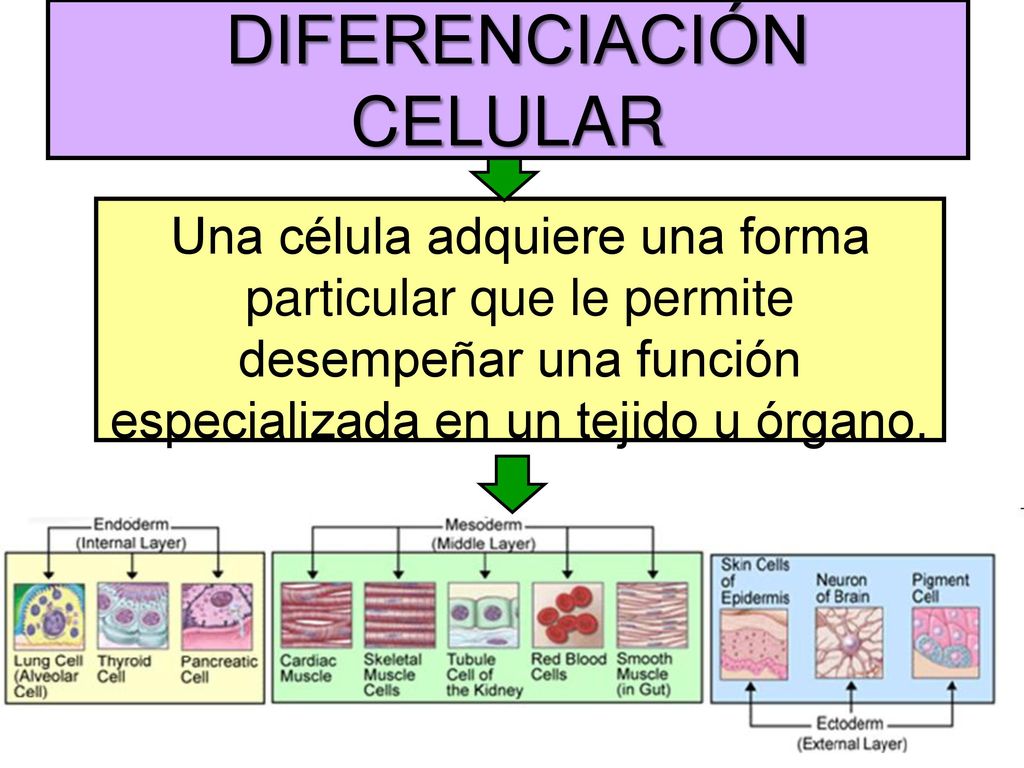 DIFERENCIACIÓN CELULAR

Una célula adquiere una forma particular que le permite desempeñar una función especializada en un tejido u órgano.

Endoderm
(Internal Layer)

Lung Cell
(Alveolar
Cell)

Thyroid
Cell

Pancreatic
Cell

Mesoderm
(Middle Layer)

Cardiac
Muscle

Skeletal
Muscle
Cells

Tubule
Cell of
the Kidney

Red Blood
Cells

Smooth
Muscle
(in Gut)

Skin Cells
of
Epidermis

Neuron
of Brain

Pigment
Cell

Ectoderm
(External Layer)